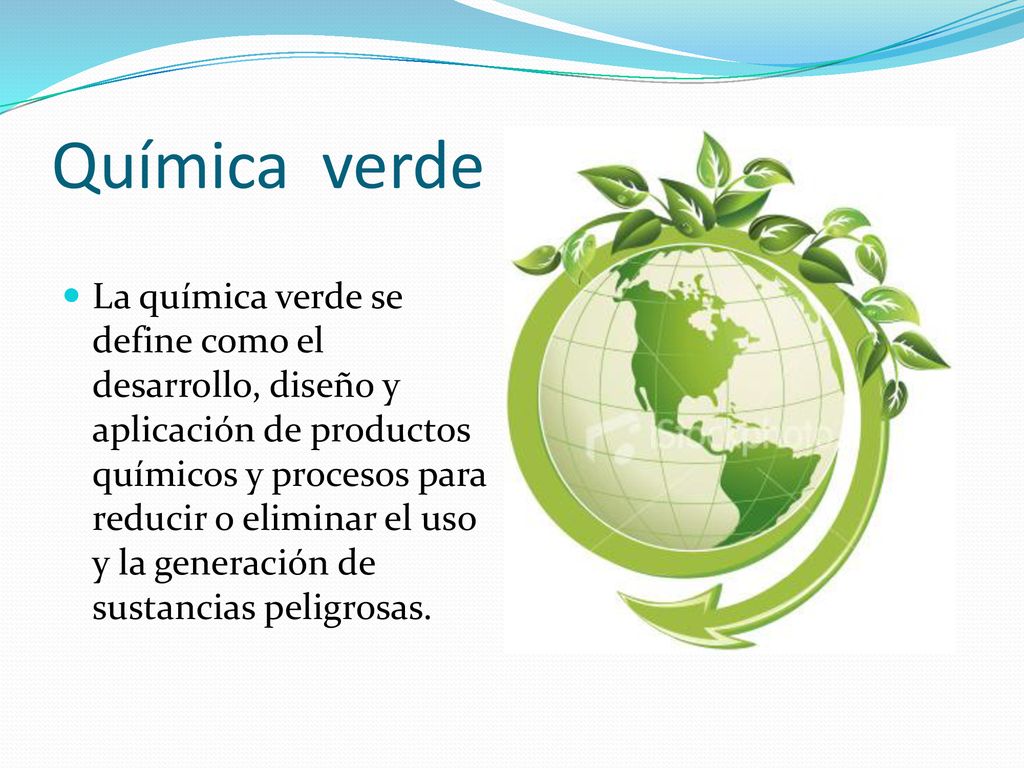 Química verde

La química verde se define como el desarrollo, diseño y aplicación de productos químicos y procesos para reducir o eliminar el uso y la generación de sustancias peligrosas.

iStockphoto